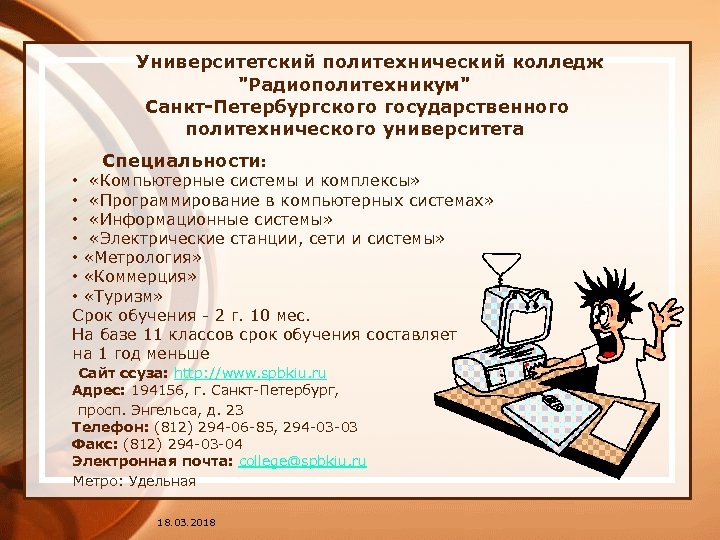 Университетский политехнический колледж "Радиополитехникум" Санкт-Петербургского государственного политехнического университета

Специальности:
• «Компьютерные системы и комплексы»
• «Программирование в компьютерных системах»
• «Информационные системы»
• «Электрические станции, сети и системы»
• «Метрология»
• «Коммерция»
• «Туризм»
Срок обучения - 2 г. 10 мес.
На базе 11 классов срок обучения составляет на 1 год меньше
Сайт ссуза: http://www.spbkiu.ru
Адрес: 194156, г. Санкт-Петербург, просп. Энгельса, д. 23
Телефон: (812) 294-06-85, 294-03-03
Факс: (812) 294-03-04
Электронная почта: college@spbkiu.ru
Метро: Удельная

18.03.2018